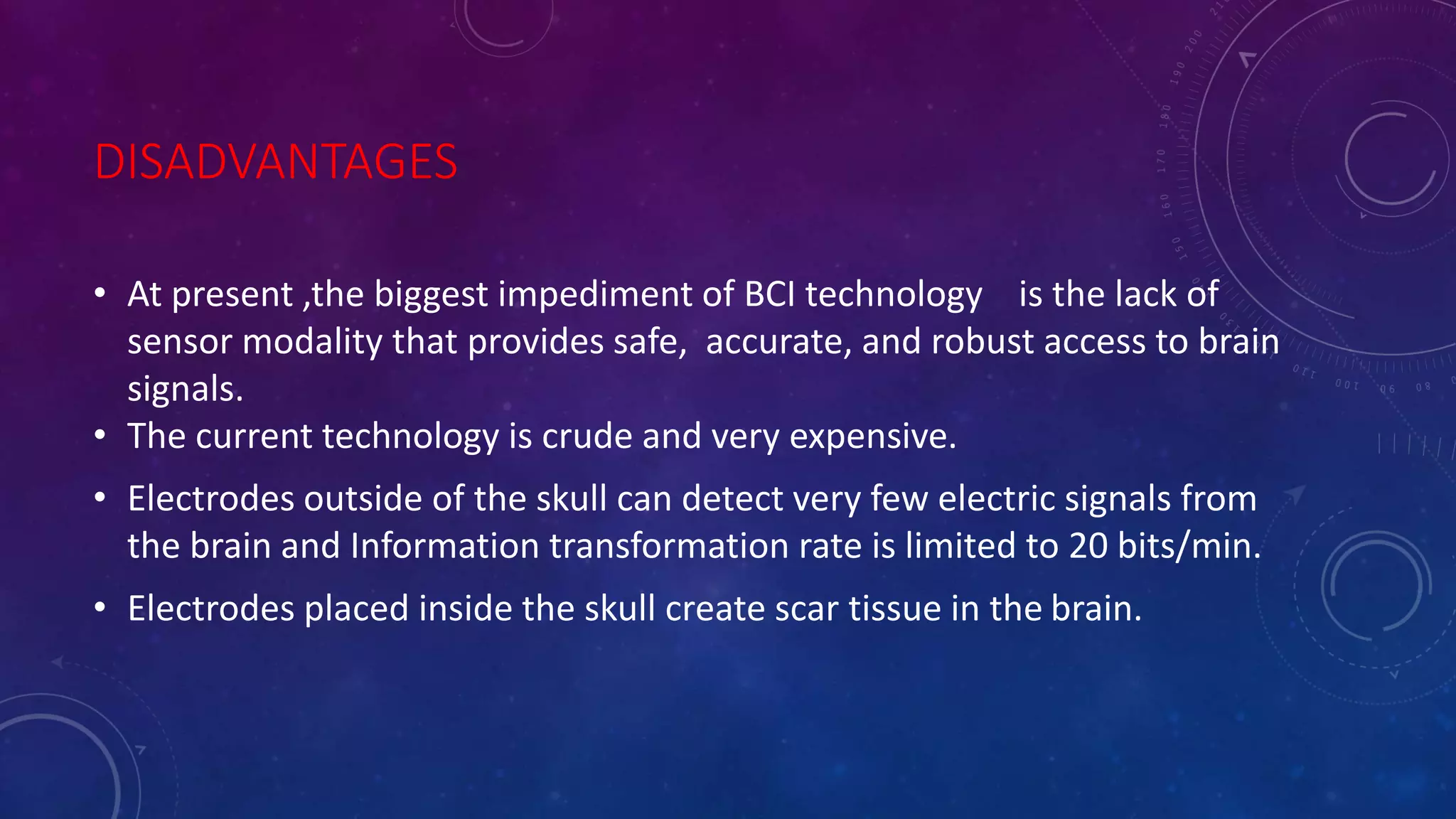 DISADVANTAGES

• At present ,the biggest impediment of BCI technology is the lack of sensor modality that provides safe, accurate, and robust access to brain signals.

• The current technology is crude and very expensive.

• Electrodes outside of the skull can detect very few electric signals from the brain and Information transformation rate is limited to 20 bits/min.

• Electrodes placed inside the skull create scar tissue in the brain.